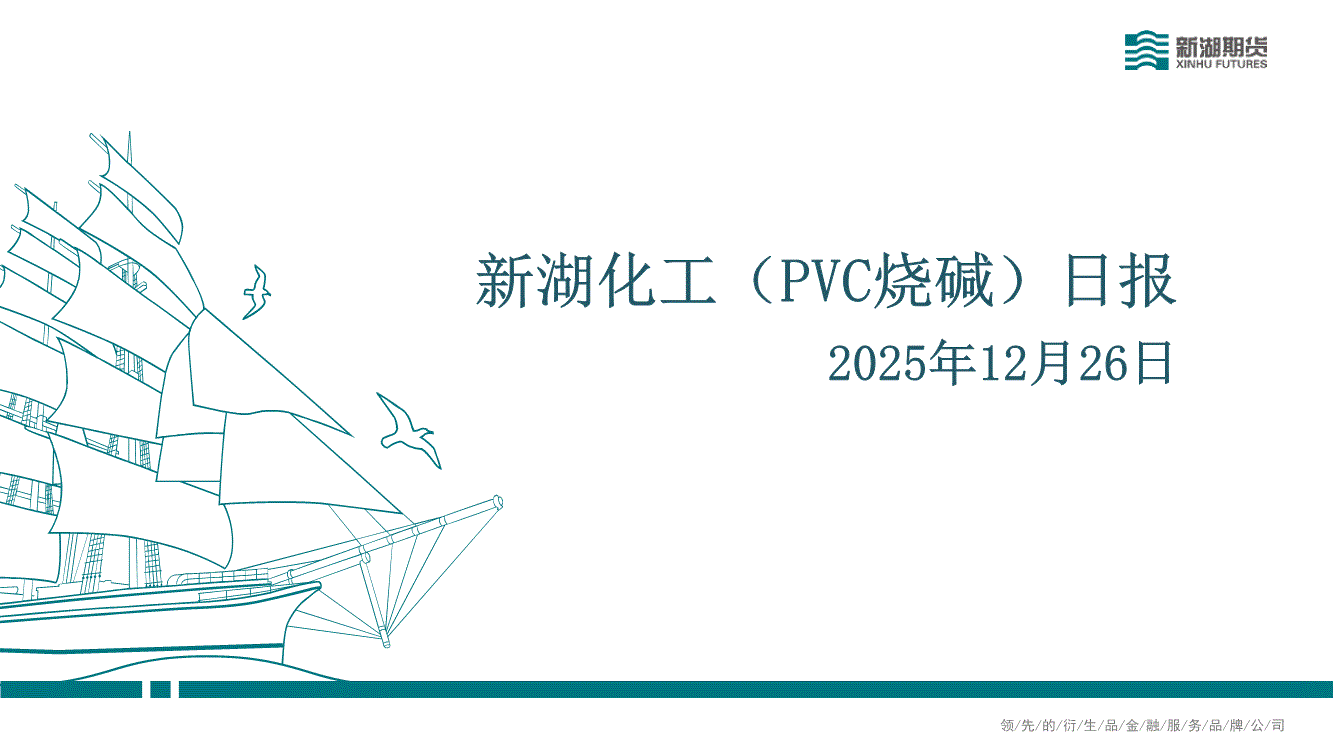 新湖期货
XINHU FUTURES

新湖化工（PVC烧碱）日报

2025年12月26日

领/先/的/衍/生/品/金/融/服/务/品/牌/公/司